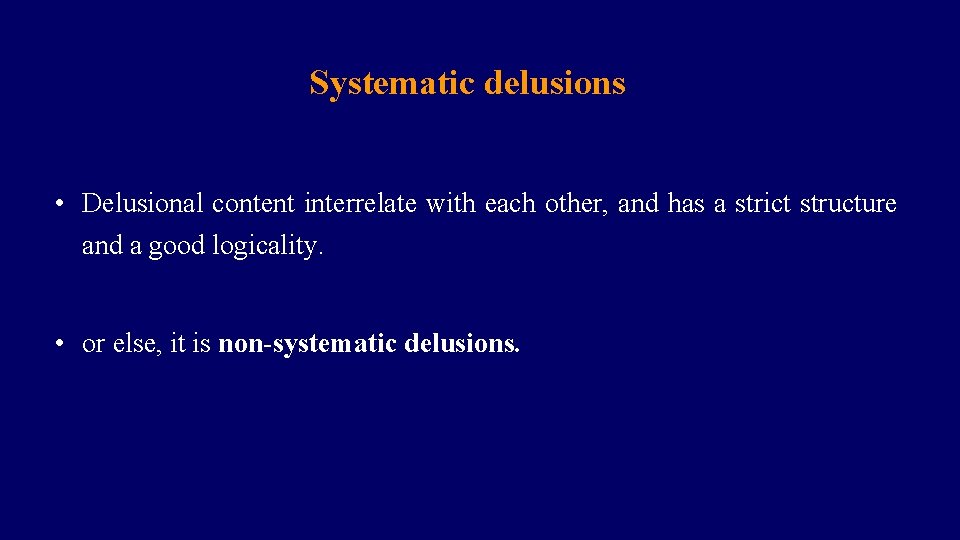 Systematic delusions

• Delusional content interrelate with each other, and has a strict structure and a good logicality.

• or else, it is non-systematic delusions.